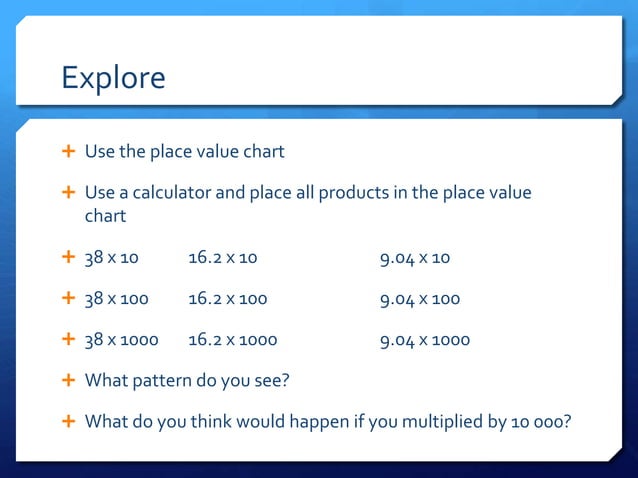 Explore

+ Use the place value chart

+ Use a calculator and place all products in the place value chart

+ 38 x 10 16.2 x 10 9.04 x 10

+ 38 x 100 16.2 x 100 9.04 x 100

+ 38 x 1000 16.2 x 1000 9.04 x 1000

+ What pattern do you see?

+ What do you think would happen if you multiplied by 10 000?